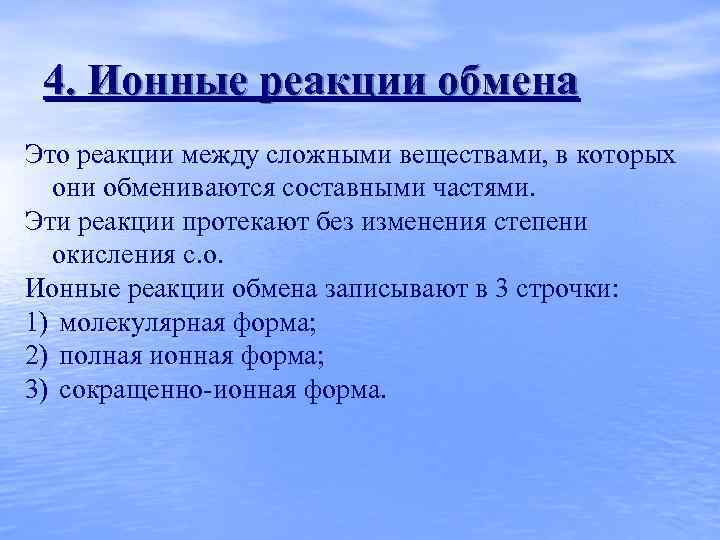 4. Ионные реакции обмена

Это реакции между сложными веществами, в которых они обмениваются составными частями.

Эти реакции протекают без изменения степени окисления с.о.

Ионные реакции обмена записывают в 3 строчки:
1) молекулярная форма;
2) полная ионная форма;
3) сокращенно-ионная форма.